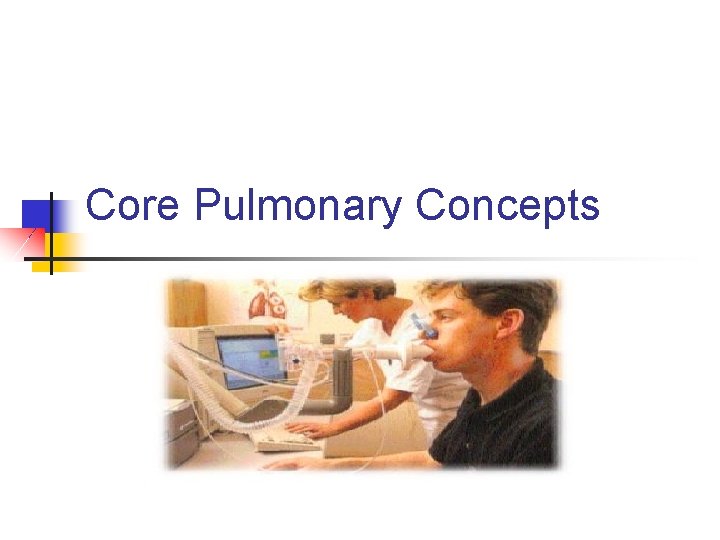 Core Pulmonary Concepts